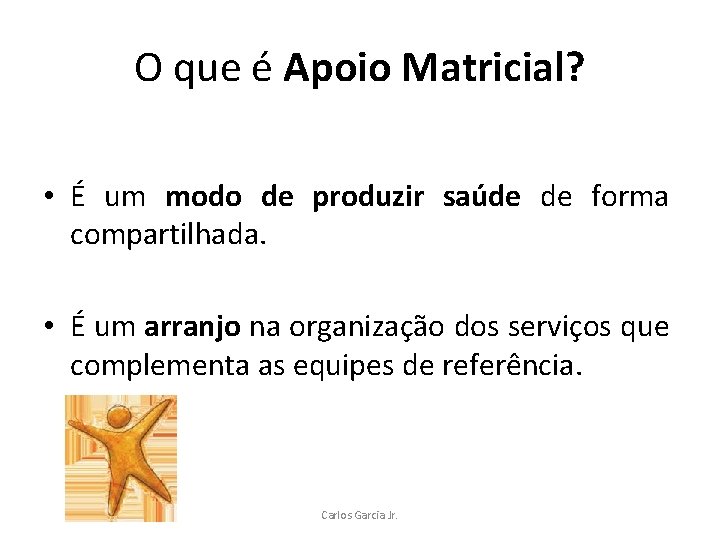 O que é Apoio Matricial?

• É um modo de produzir saúde de forma compartilhada.

• É um arranjo na organização dos serviços que complementa as equipes de referência.

Carlos Garcia Jr.